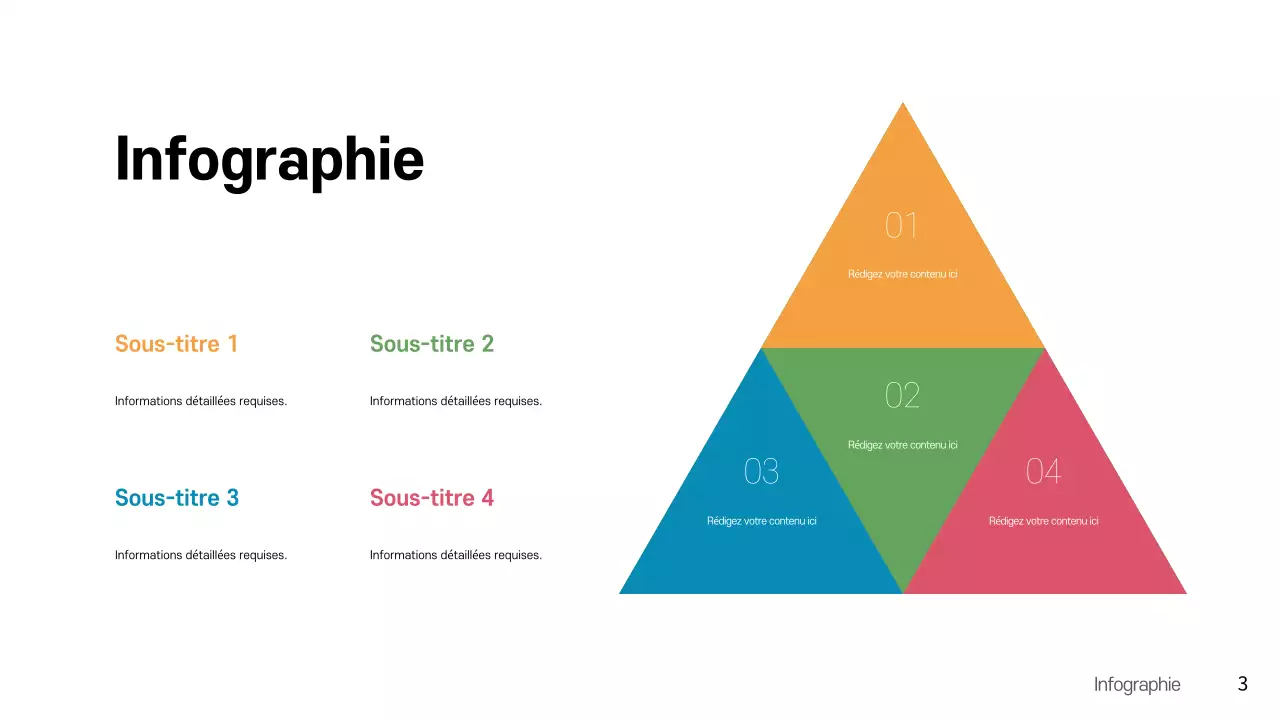 Infographie

Sous-titre 1

Informations détaillées requises.

Sous-titre 2

Informations détaillées requises.

Sous-titre 3

Informations détaillées requises.

Sous-titre 4

Informations détaillées requises.

01

Rédigez votre contenu ici

02

Rédigez votre contenu ici

03

Rédigez votre contenu ici

04

Rédigez votre contenu ici

Infographie 3